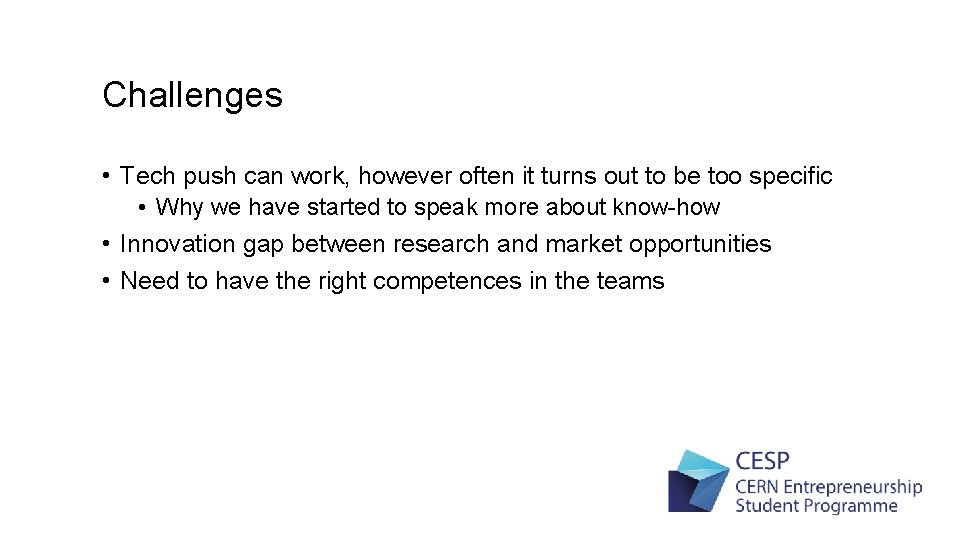 Challenges

• Tech push can work, however often it turns out to be too specific
  • Why we have started to speak more about know-how
• Innovation gap between research and market opportunities
• Need to have the right competences in the teams

CESP
CERN Entrepreneurship Student Programme